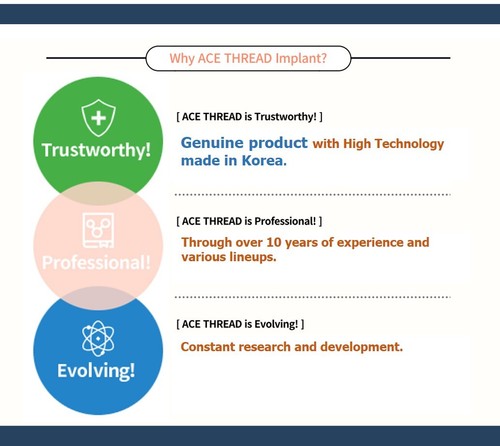 Why ACE THREAD Implant?

Trustworthy!

[ ACE THREAD is Trustworthy! ]

Genuine product with High Technology made in Korea.

Professional!

[ ACE THREAD is Professional! ]

Through over 10 years of experience and various lineups.

Evolving!

[ ACE THREAD is Evolving! ]

Constant research and development.